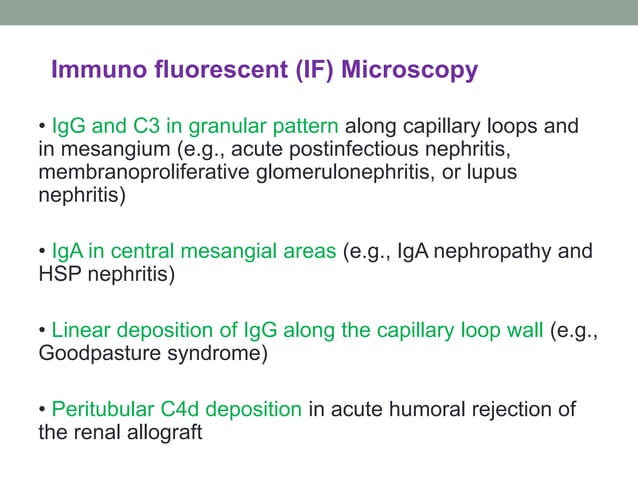 Immuno fluorescent (IF) Microscopy

• IgG and C3 in granular pattern along capillary loops and in mesangium (e.g., acute postinfectious nephritis, membranoproliferative glomerulonephritis, or lupus nephritis)

• IgA in central mesangial areas (e.g., IgA nephropathy and HSP nephritis)

• Linear deposition of IgG along the capillary loop wall (e.g., Goodpasture syndrome)

• Peritubular C4d deposition in acute humoral rejection of the renal allograft